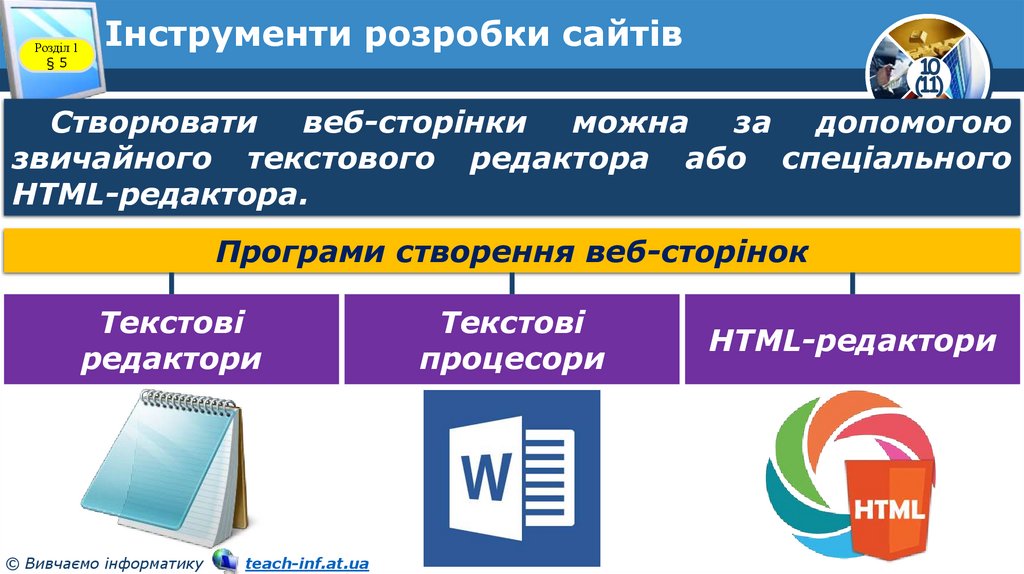 Розділ 1
§ 5

Інструменти розробки сайтів

10
(11)

Створювати веб-сторінки можна за допомогою звичайного текстового редактора або спеціального HTML-редактора.

Програми створення веб-сторінок

Текстові редактори

Текстові процесори

HTML-редактори

W

HTML

© Вивчаємо інформатику teach-inf.at.ua